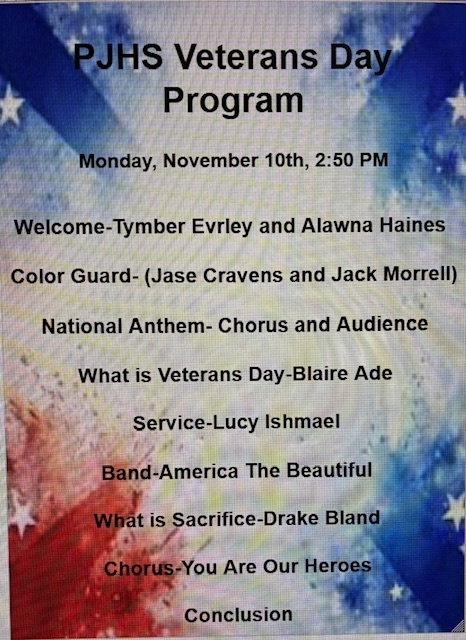 PJHS Veterans Day Program

Monday, November 10th, 2:50 PM

Welcome-Tymber Evrley and Alawna Haines

Color Guard- (Jase Cravens and Jack Morrell)

National Anthem- Chorus and Audience

What is Veterans Day-Blaire Ade

Service-Lucy Ishmael

Band-America The Beautiful

What is Sacrifice-Drake Bland

Chorus-You Are Our Heroes

Conclusion